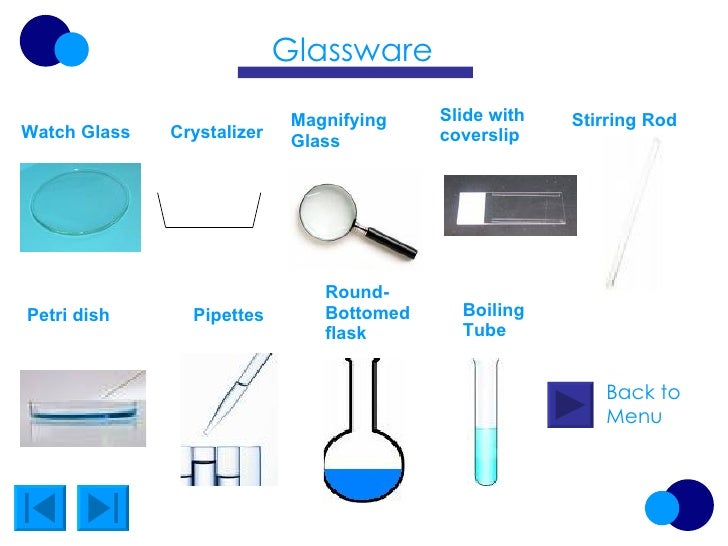 Glassware

Watch Glass

Crystalizer

Magnifying Glass

Slide with coverslip

Stirring Rod

Petri dish

Pipettes

Round-Bottomed flask

Boiling Tube

Back to Menu